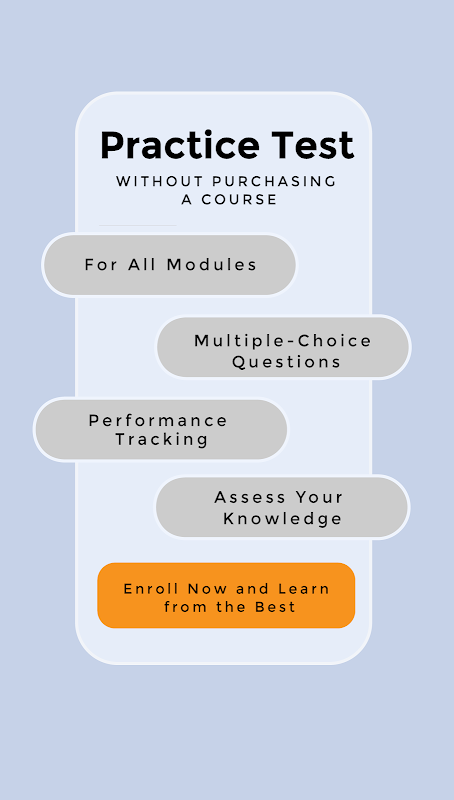 Practice Test
WITHOUT PURCHASING A COURSE

For All Modules

Multiple-Choice Questions

Performance Tracking

Assess Your Knowledge

Enroll Now and Learn from the Best